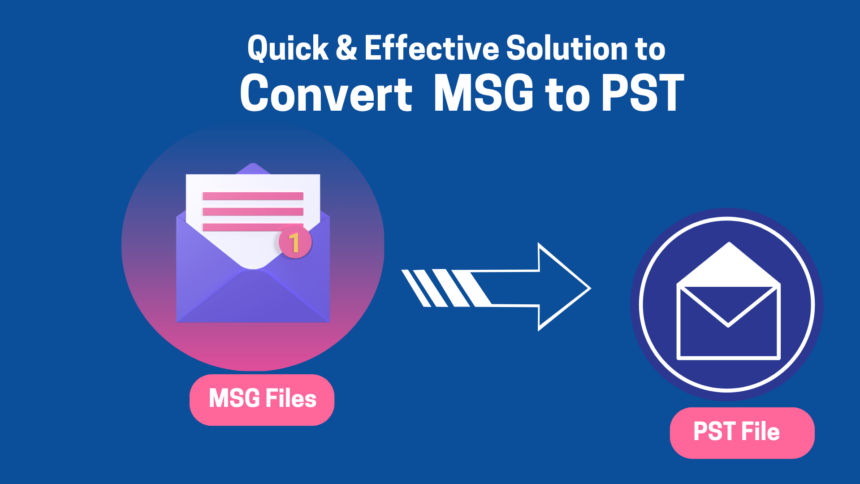 Quick & Effective Solution to
Convert MSG to PST

1

MSG Files

PST File